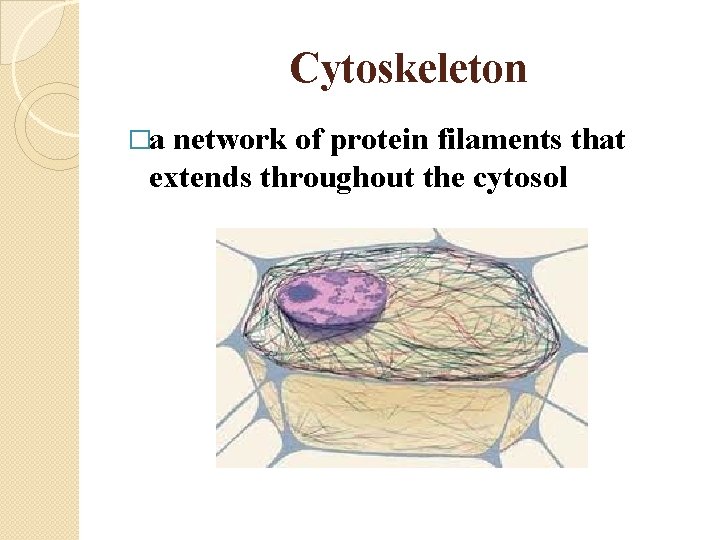 Cytoskeleton

□a network of protein filaments that extends throughout the cytosol